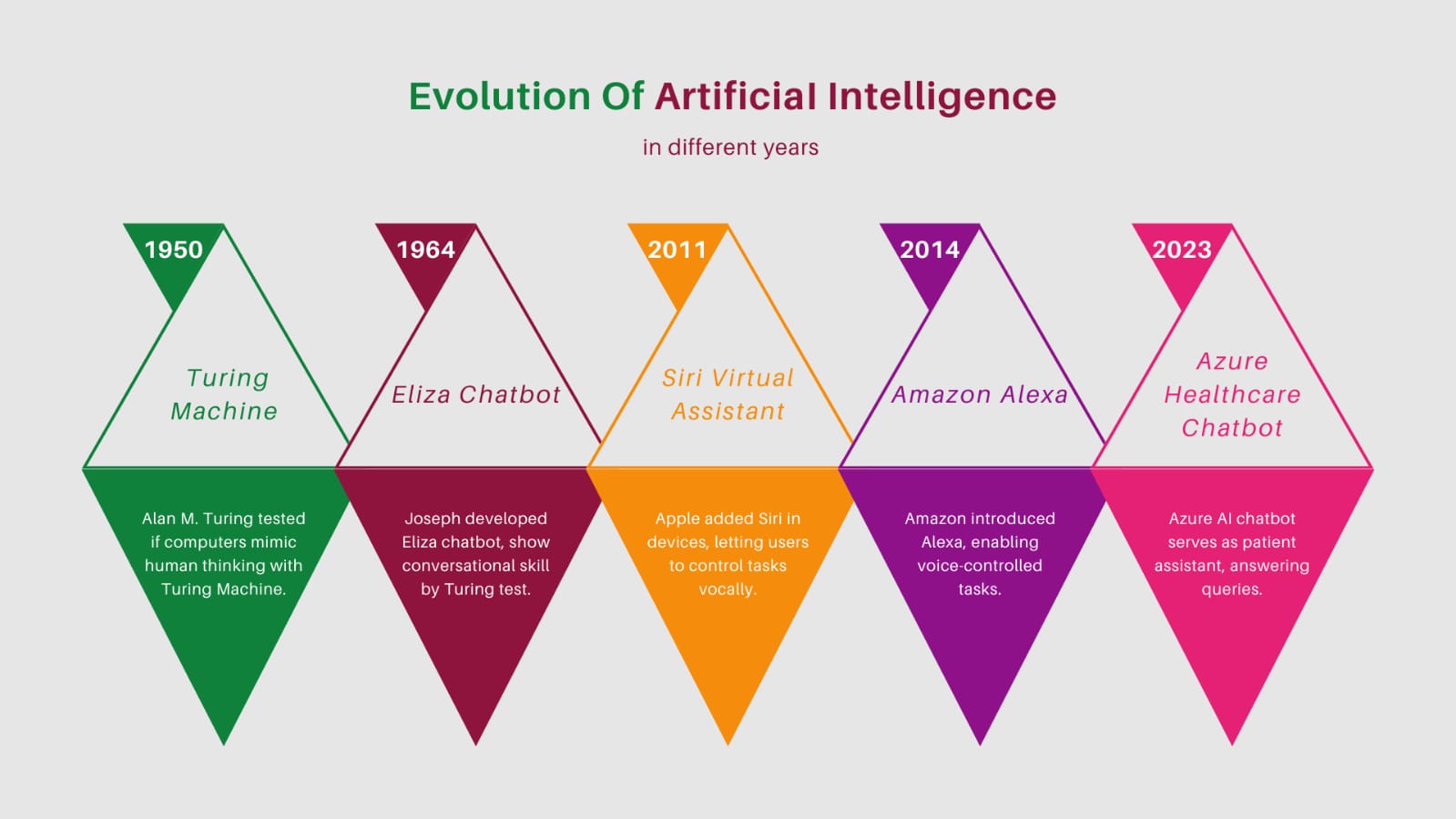 Evolution Of Artificial Intelligence

in different years

1950

Turing Machine

Alan M. Turing tested if computers mimic human thinking with Turing Machine.

1964

Eliza Chatbot

Joseph developed Eliza chatbot, show conversational skill by Turing test.

2011

Siri Virtual Assistant

Apple added Siri in devices, letting users to control tasks vocally.

2014

Amazon Alexa

Amazon introduced Alexa, enabling voice-controlled tasks.

2023

Azure Healthcare Chatbot

Azure AI chatbot serves as patient assistant, answering queries.